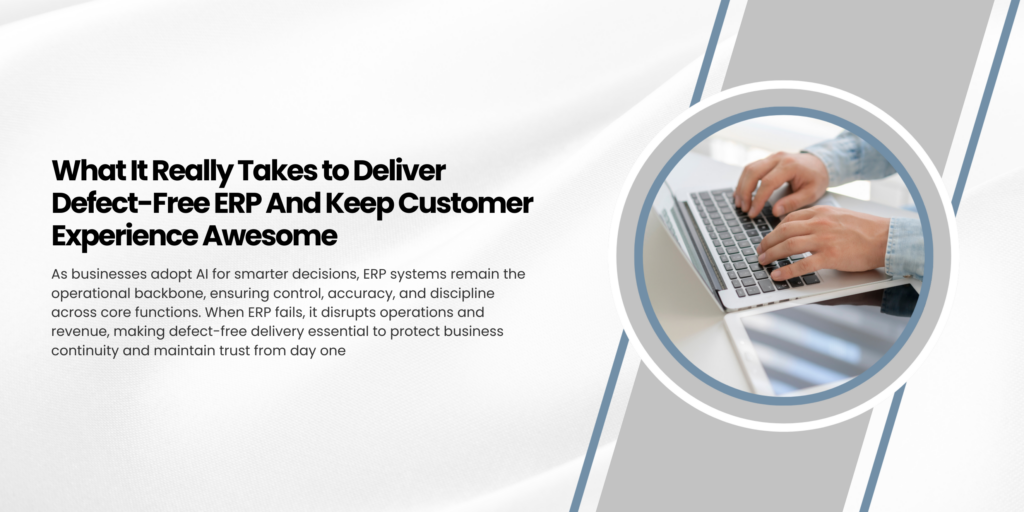 What It Really Takes to Deliver Defect-Free ERP And Keep Customer Experience Awesome

As businesses adopt AI for smarter decisions, ERP systems remain the operational backbone, ensuring control, accuracy, and discipline across core functions. When ERP fails, it disrupts operations and revenue, making defect-free delivery essential to protect business continuity and maintain trust from day one